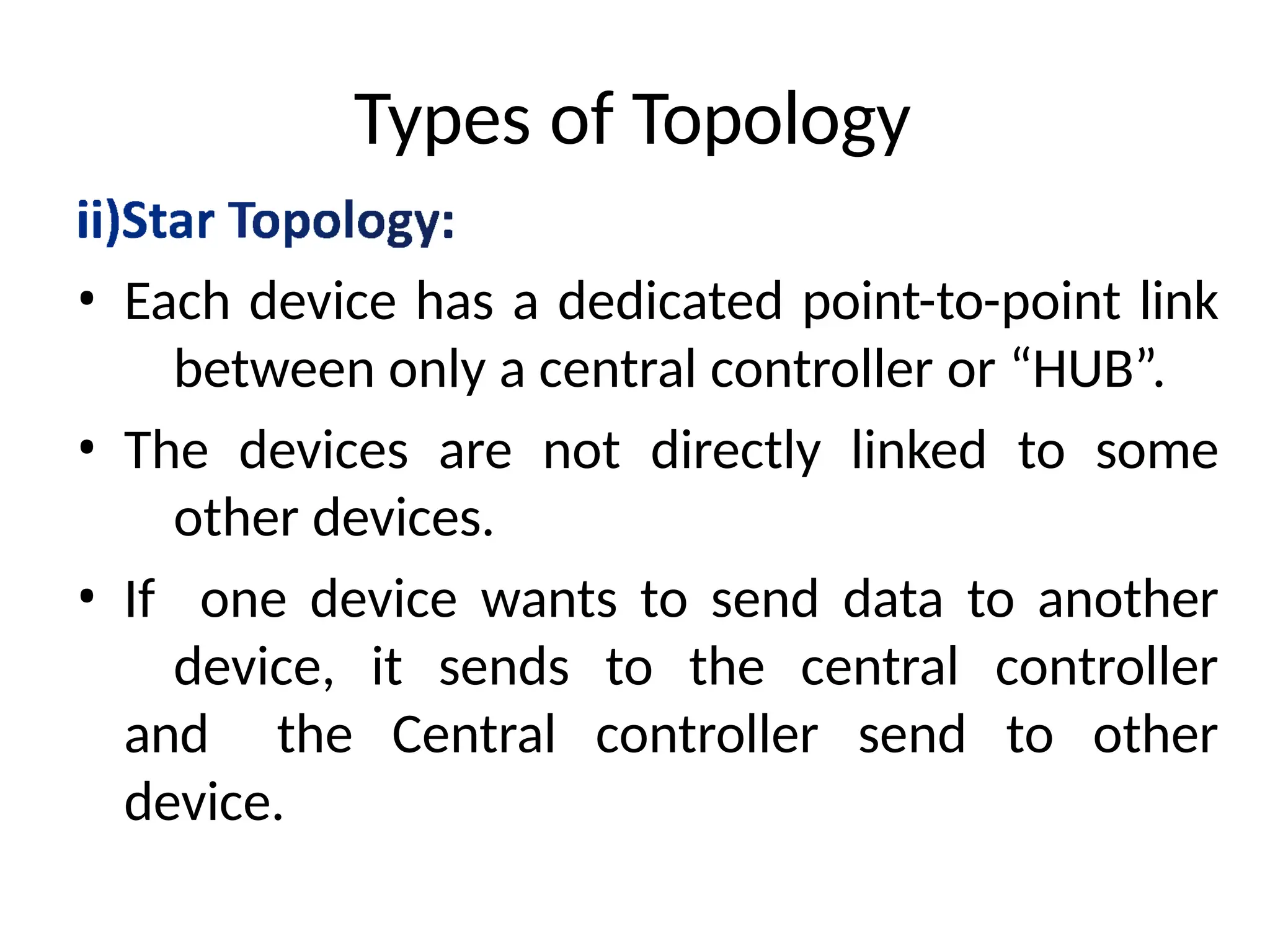 Types of Topology

ii)Star Topology:

• Each device has a dedicated point-to-point link between only a central controller or “HUB”.

• The devices are not directly linked to some other devices.

• If one device wants to send data to another device, it sends to the central controller and the Central controller send to other device.